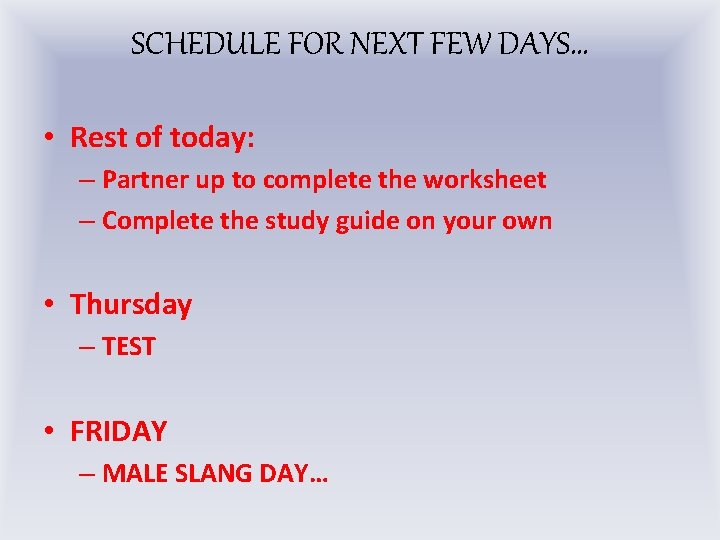 SCHEDULE FOR NEXT FEW DAYS…

• Rest of today:
– Partner up to complete the worksheet
– Complete the study guide on your own

• Thursday
– TEST

• FRIDAY
– MALE SLANG DAY…